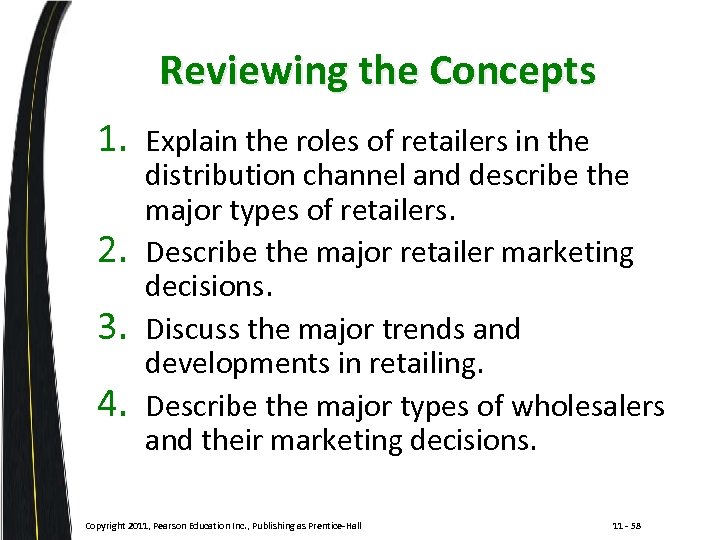 Reviewing the Concepts

1. Explain the roles of retailers in the distribution channel and describe the major types of retailers.
2. Describe the major retailer marketing decisions.
3. Discuss the major trends and developments in retailing.
4. Describe the major types of wholesalers and their marketing decisions.

Copyright 2011, Pearson Education Inc., Publishing as Prentice-Hall

11 - 58